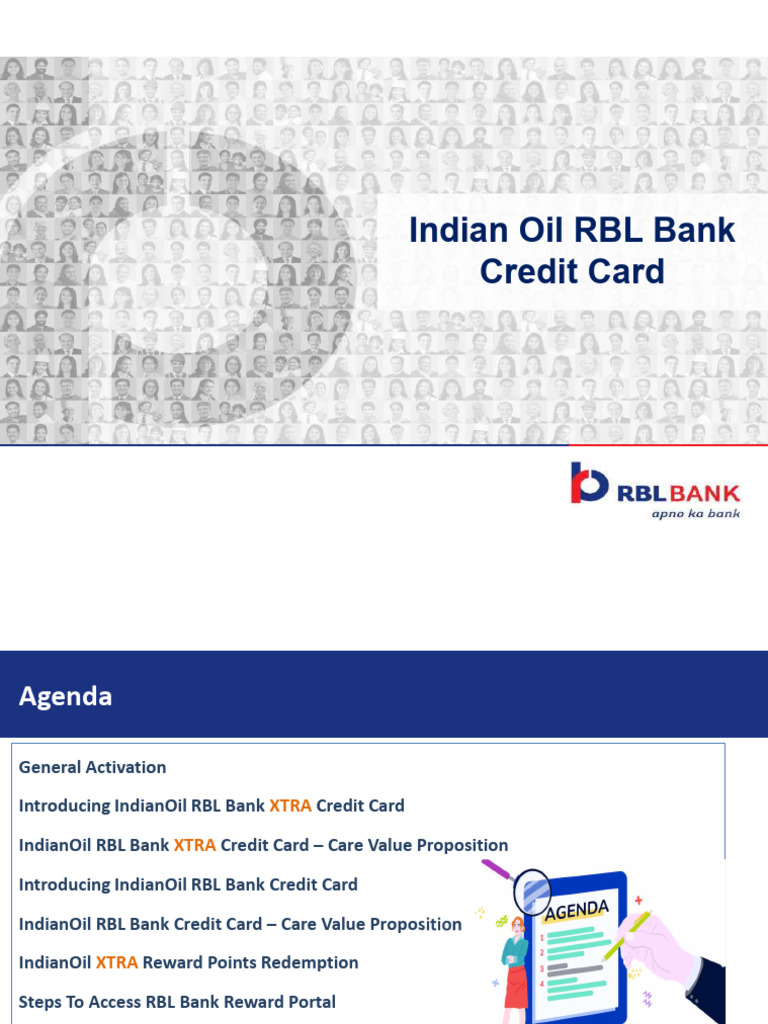 Indian Oil RBL Bank Credit Card

RBL BANK
apno ka bank

Agenda

General Activation

Introducing IndianOil RBL Bank XTRA Credit Card

IndianOil RBL Bank XTRA Credit Card – Care Value Proposition

Introducing IndianOil RBL Bank Credit Card

IndianOil RBL Bank Credit Card – Care Value Proposition

IndianOil XTRA Reward Points Redemption

Steps To Access RBL Bank Reward Portal

AGENDA
1
2
3
4